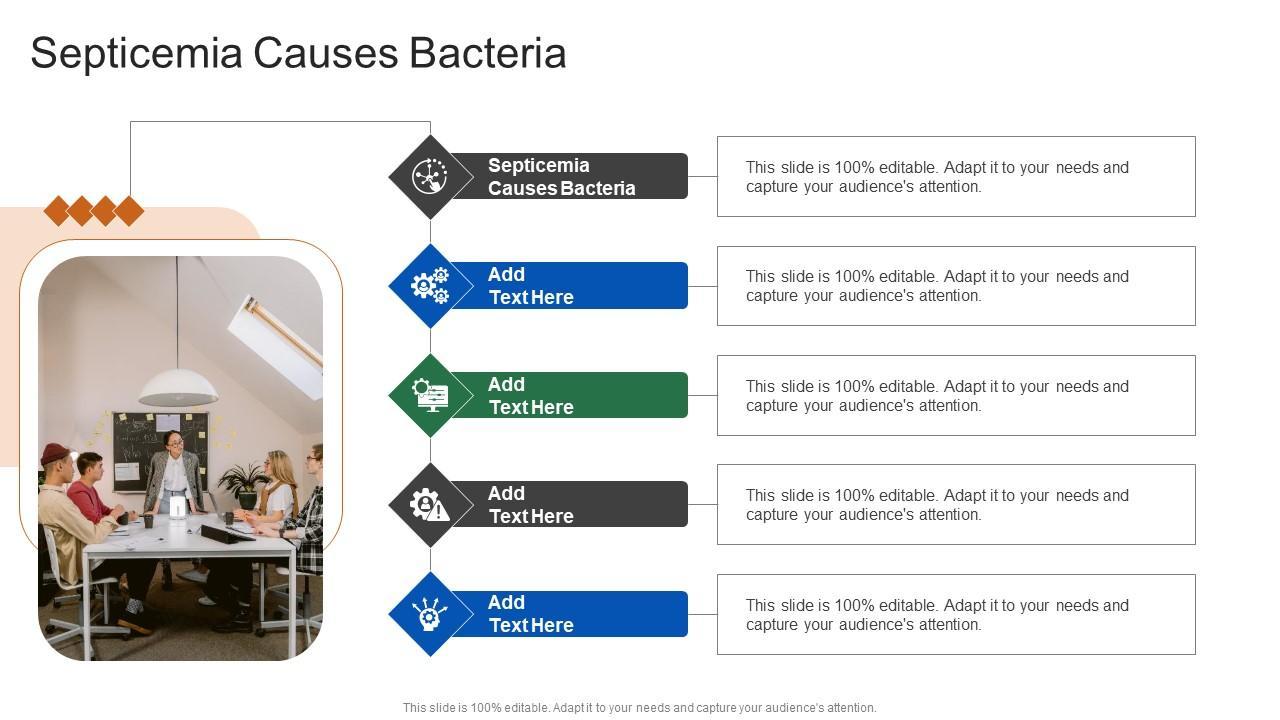 Septicemia Causes Bacteria

Septicemia Causes Bacteria

This slide is 100% editable. Adapt it to your needs and capture your audience's attention.

Add Text Here

This slide is 100% editable. Adapt it to your needs and capture your audience's attention.

Add Text Here

This slide is 100% editable. Adapt it to your needs and capture your audience's attention.

Add Text Here

This slide is 100% editable. Adapt it to your needs and capture your audience's attention.

Add Text Here

This slide is 100% editable. Adapt it to your needs and capture your audience's attention.

This slide is 100% editable. Adapt it to your needs and capture your audience's attention.